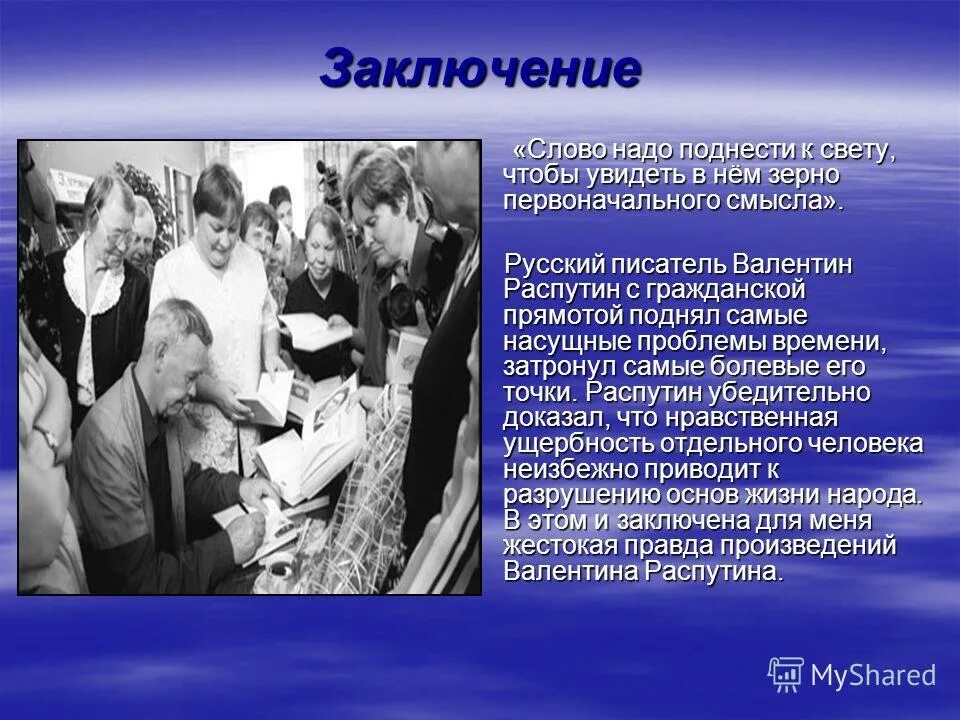 Заключение

«Слово надо поднести к свету, чтобы увидеть в нём зерно первоначального смысла».

Русский писатель Валентин Распутин с гражданской прямотой поднял самые насущные проблемы времени, затронул самые болевые его точки. Распутин убедительно доказал, что нравственная ущербность отдельного человека неизбежно приводит к разрушению основ жизни народа. В этом и заключена для меня жестокая правда произведений Валентина Распутина.

MyShared